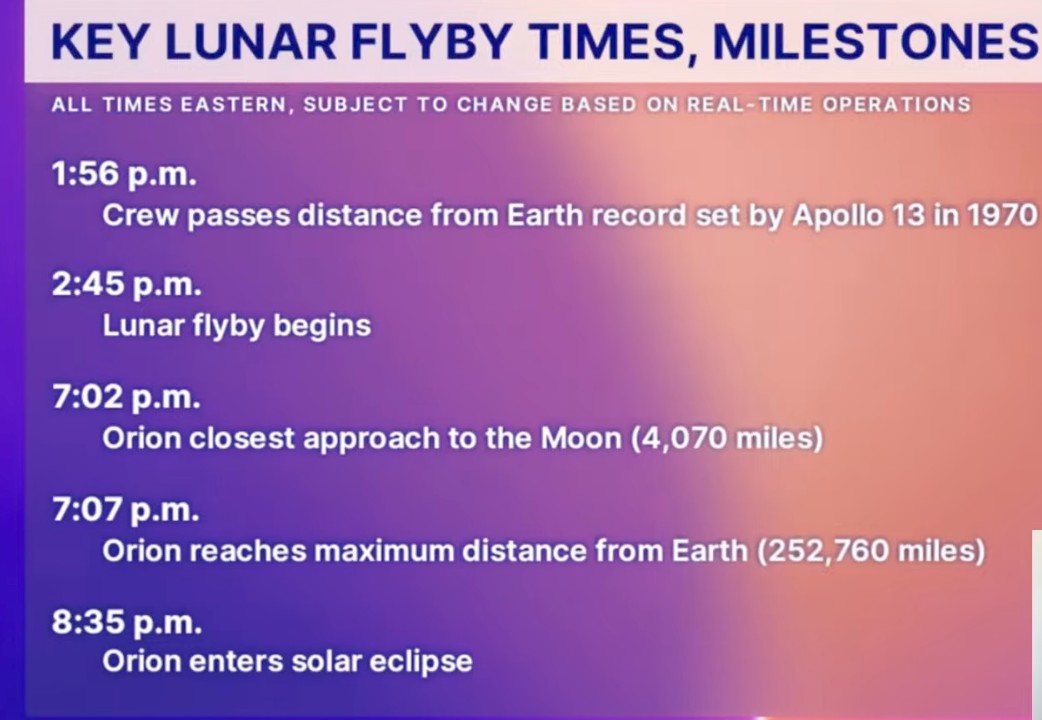 KEY LUNAR FLYBY TIMES, MILESTONES

ALL TIMES EASTERN, SUBJECT TO CHANGE BASED ON REAL-TIME OPERATIONS

1:56 p.m.
Crew passes distance from Earth record set by Apollo 13 in 1970

2:45 p.m.
Lunar flyby begins

7:02 p.m.
Orion closest approach to the Moon (4,070 miles)

7:07 p.m.
Orion reaches maximum distance from Earth (252,760 miles)

8:35 p.m.
Orion enters solar eclipse